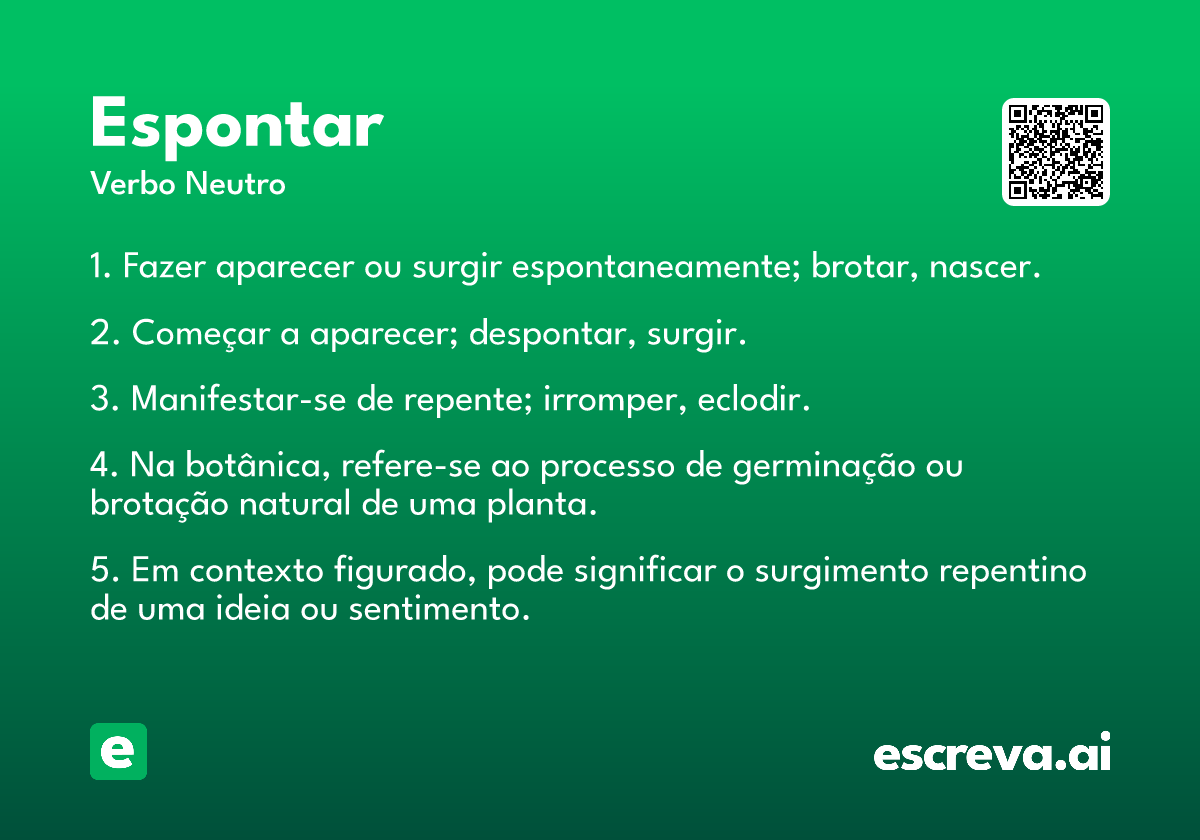 Espontar
Verbo Neutro

1. Fazer aparecer ou surgir espontaneamente; brotar, nascer.

2. Começar a aparecer; despontar, surgir.

3. Manifestar-se de repente; irromper, eclodir.

4. Na botânica, refere-se ao processo de germinação ou brotação natural de uma planta.

5. Em contexto figurado, pode significar o surgimento repentino de uma ideia ou sentimento.

e

escreva.ai